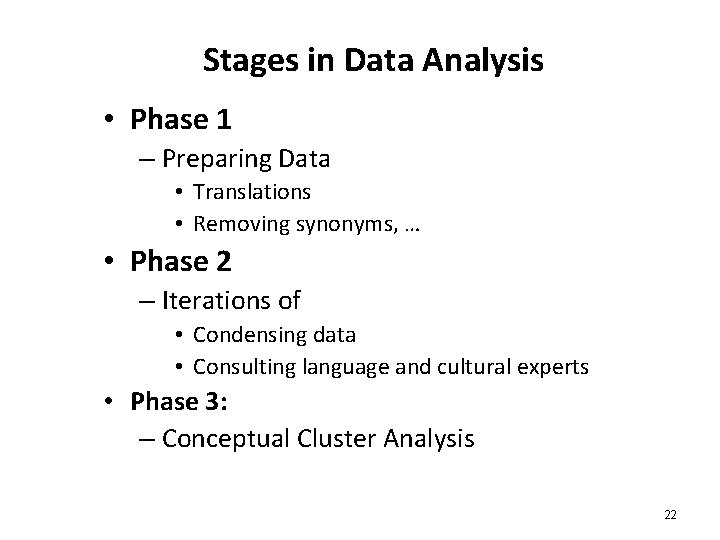 Stages in Data Analysis

• Phase 1
– Preparing Data
• Translations
• Removing synonyms, …
• Phase 2
– Iterations of
• Condensing data
• Consulting language and cultural experts
• Phase 3:
– Conceptual Cluster Analysis

22